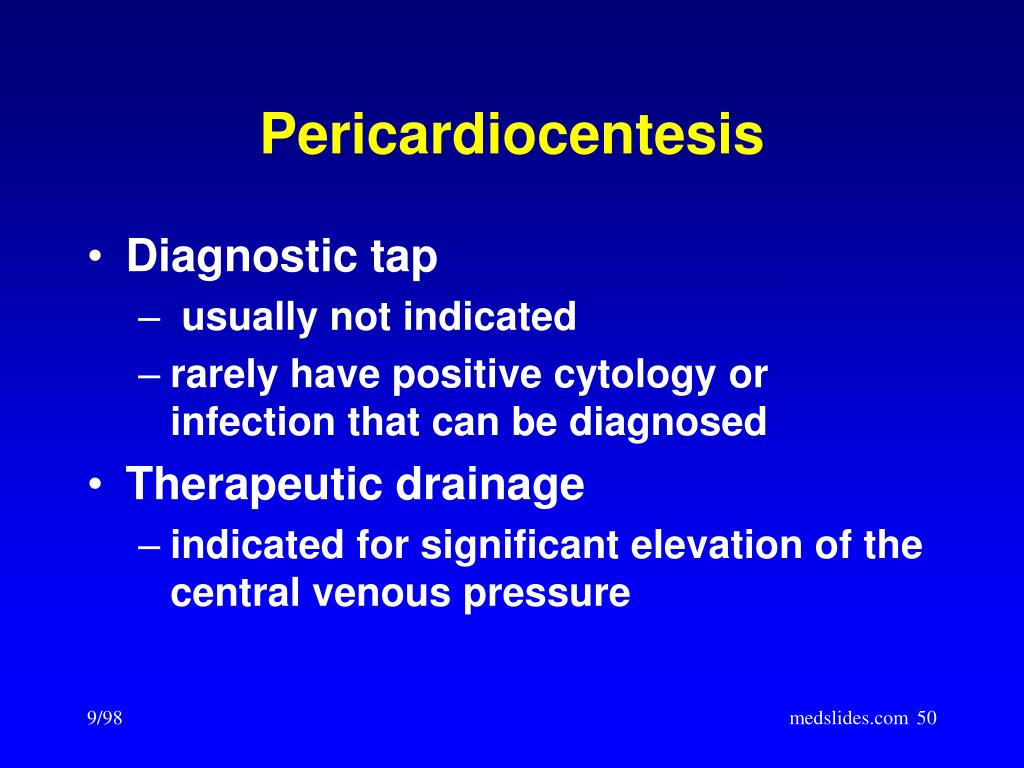 Pericardiocentesis

• Diagnostic tap
– usually not indicated
– rarely have positive cytology or infection that can be diagnosed
• Therapeutic drainage
– indicated for significant elevation of the central venous pressure

9/98

medslides.com 50